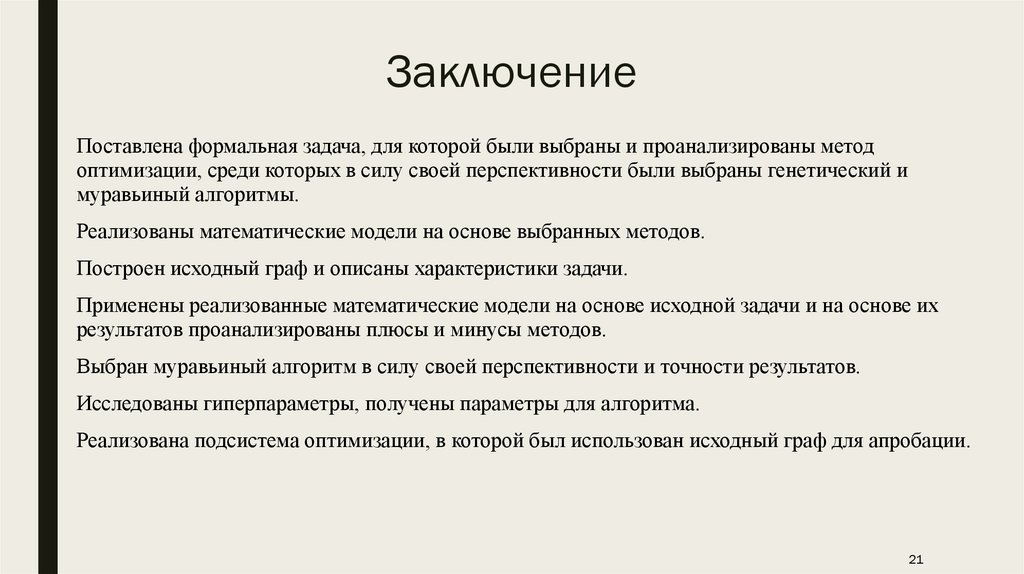 Заключение

Поставлена формальная задача, для которой были выбраны и проанализированы метод оптимизации, среди которых в силу своей перспективности были выбраны генетический и муравьиный алгоритмы.

Реализованы математические модели на основе выбранных методов.

Построен исходный граф и описаны характеристики задачи.

Применены реализованные математические модели на основе исходной задачи и на основе их результатов проанализированы плюсы и минусы методов.

Выбран муравьиный алгоритм в силу своей перспективности и точности результатов.

Исследованы гиперпараметры, получены параметры для алгоритма.

Реализована подсистема оптимизации, в которой был использован исходный граф для апробации.

21